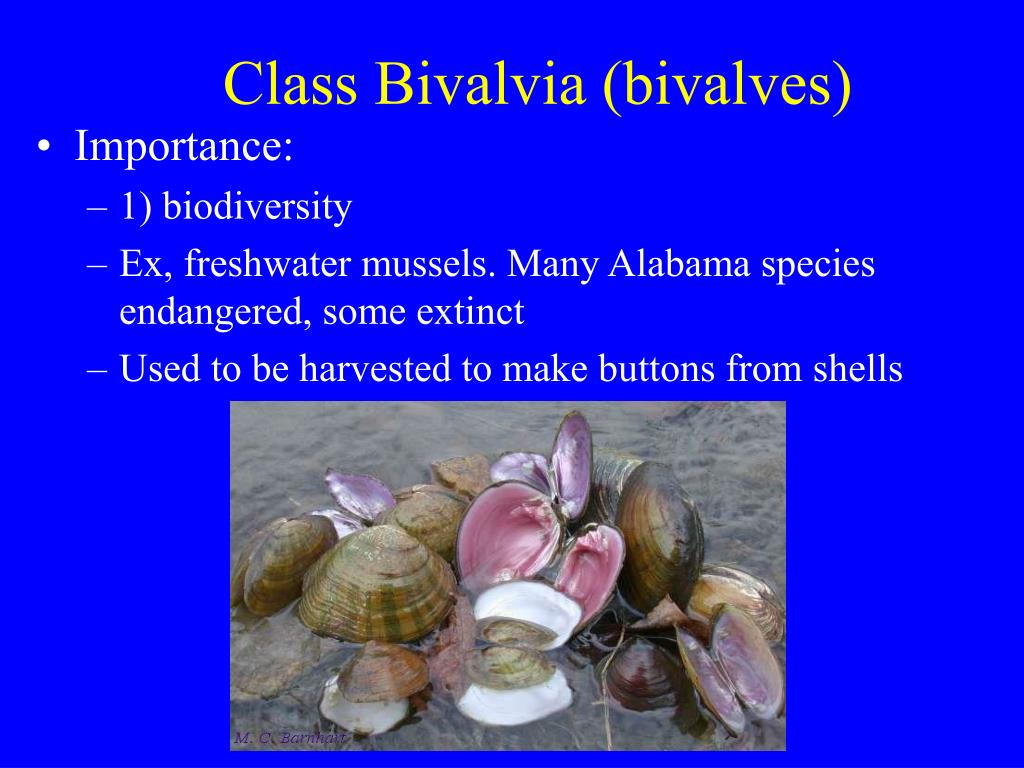 Class Bivalvia (bivalves)

• Importance:
– 1) biodiversity
– Ex, freshwater mussels. Many Alabama species endangered, some extinct
– Used to be harvested to make buttons from shells

M. C. Barnhart